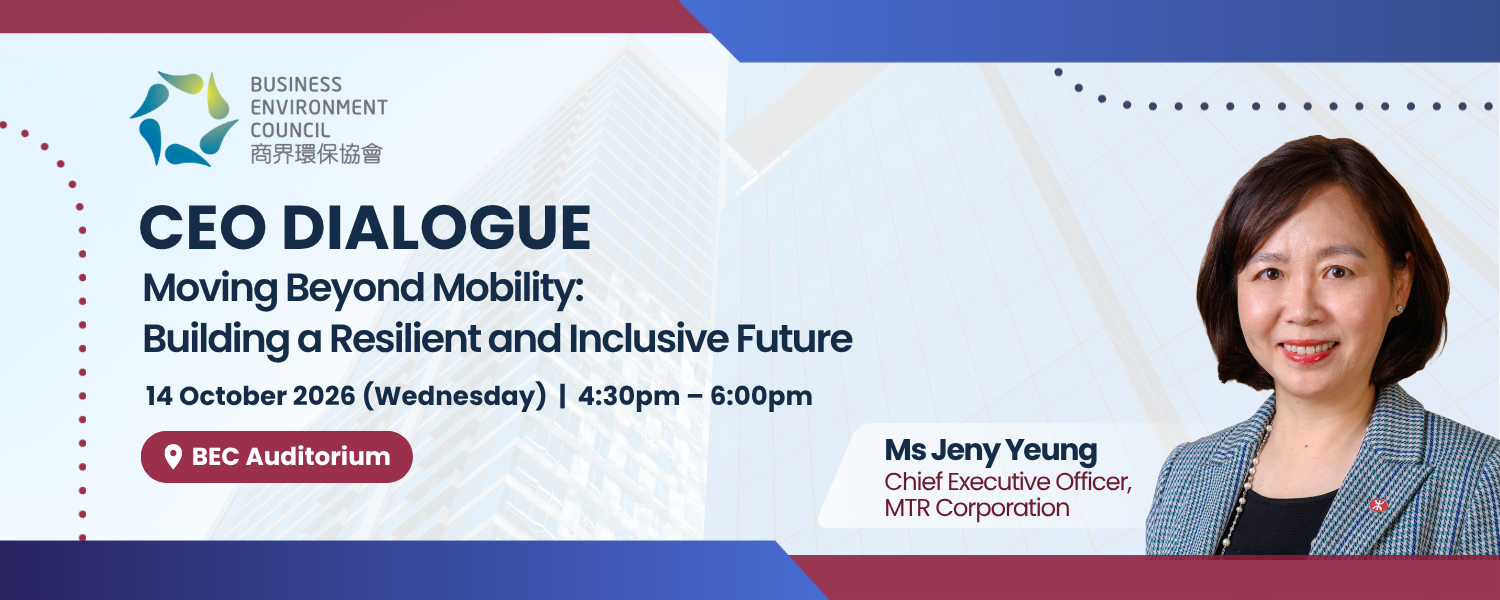 BUSINESS
ENVIRONMENT
COUNCIL
商界環保協會

CEO DIALOGUE

Moving Beyond Mobility:
Building a Resilient and Inclusive Future

14 October 2026 (Wednesday) | 4:30pm – 6:00pm

BEC Auditorium

Ms Jeny Yeung
Chief Executive Officer,
MTR Corporation